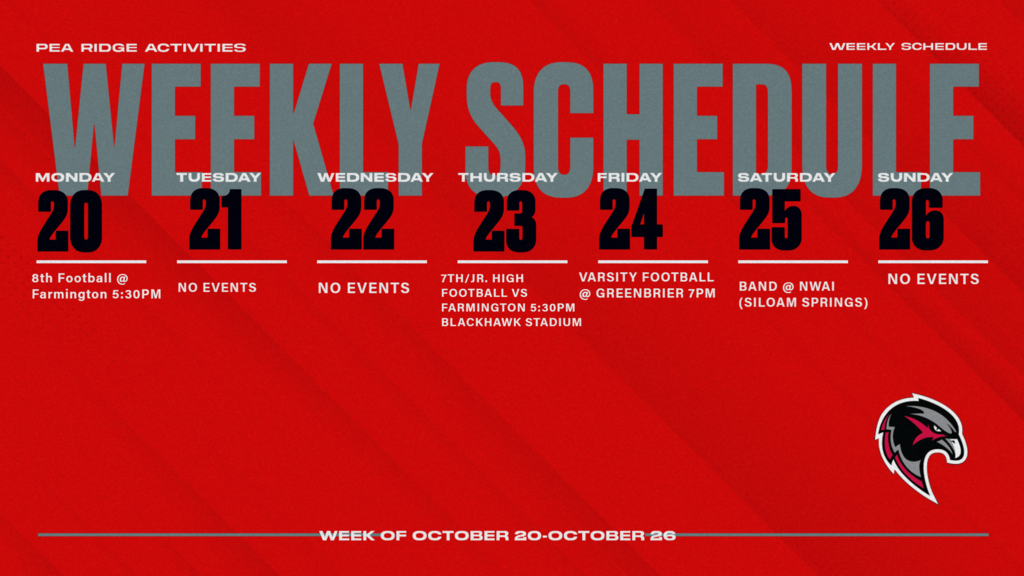 PEA RIDGE ACTIVITIES

WEEKLY SCHEDULE

WEEKLY SCHEDULE

MONDAY
20
8th Football @ Farmington 5:30PM

TUESDAY
21
NO EVENTS

WEDNESDAY
22
NO EVENTS

THURSDAY
23
7TH/JR. HIGH FOOTBALL VS FARMINGTON 5:30PM BLACKHAWK STADIUM

FRIDAY
24
VARSITY FOOTBALL @ GREENBRIER 7PM

SATURDAY
25
BAND @ NWAI (SILOAM SPRINGS)

SUNDAY
26
NO EVENTS

WEEK OF OCTOBER 20-OCTOBER 26